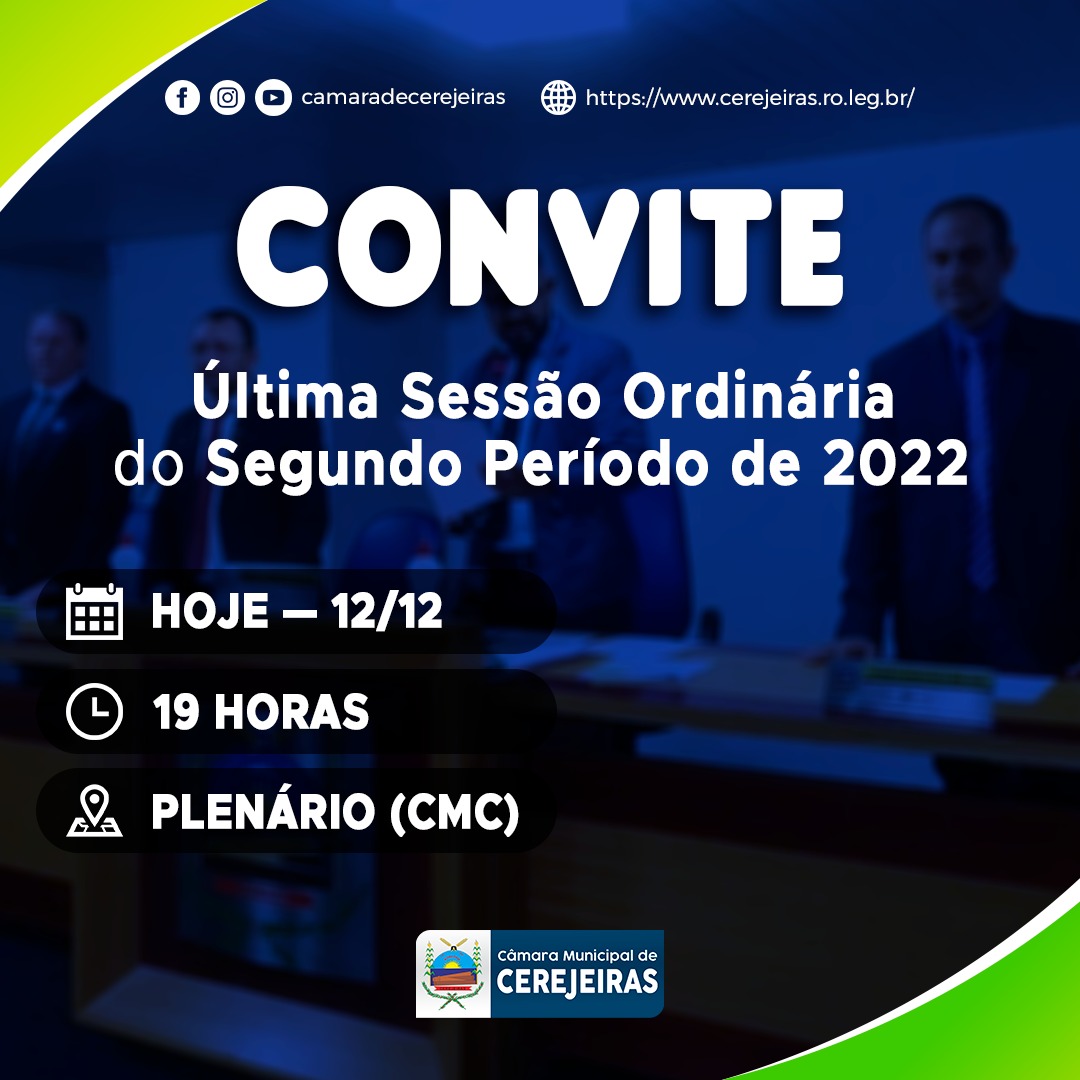 camaradecerejeiras https://www.cerejeiras.ro.leg.br/

CONVITE

Última Sessão Ordinária do Segundo Período de 2022

HOJE — 12/12

19 HORAS

PLENÁRIO (CMC)

Câmara Municipal de CEREJEIRAS